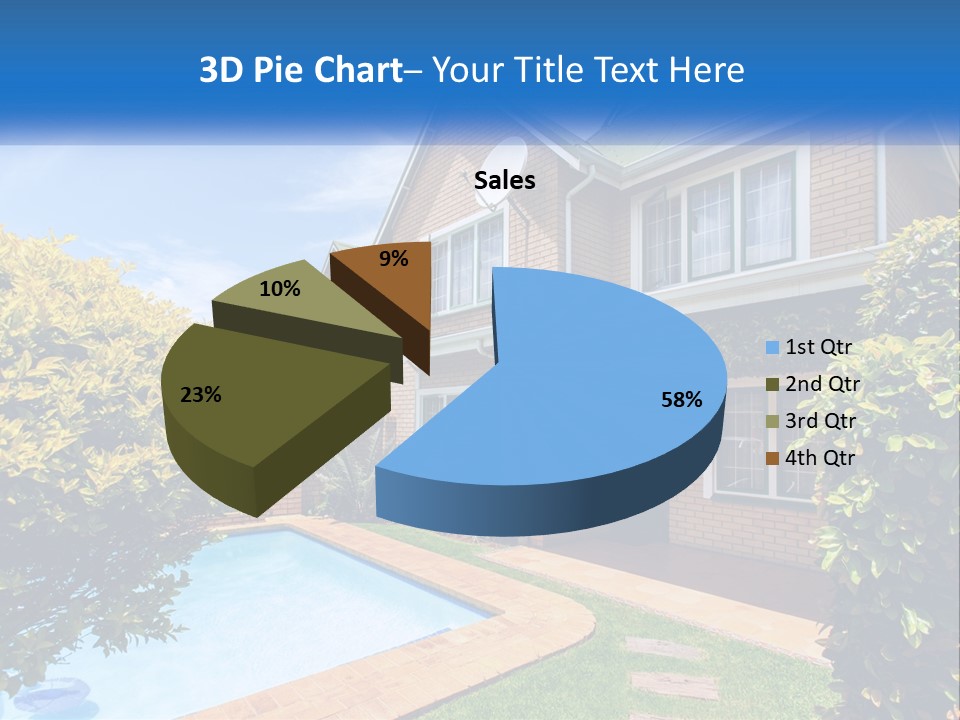 3D Pie Chart– Your Title Text Here

Sales

9%

10%

23%

58%

1st Qtr
2nd Qtr
3rd Qtr
4th Qtr